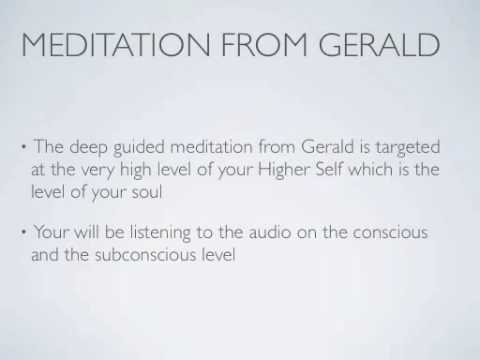 MEDITATION FROM GERALD

• The deep guided meditation from Gerald is targeted at the very high level of your Higher Self which is the level of your soul

• Your will be listening to the audio on the conscious and the subconscious level